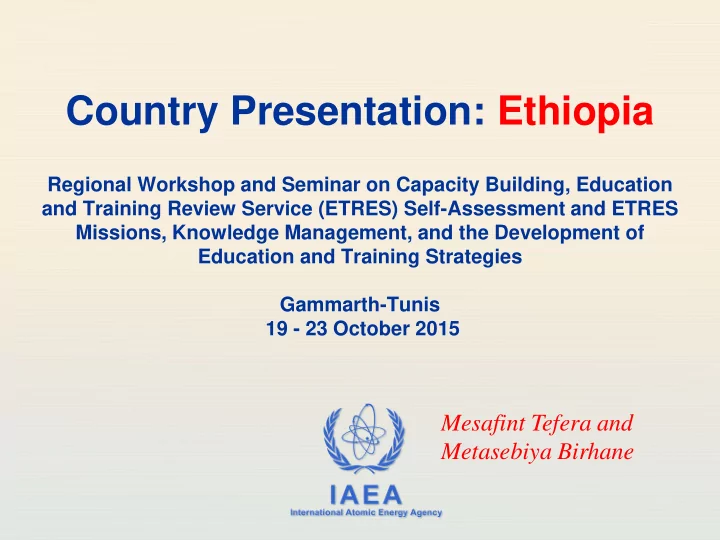 Country Presentation: Ethiopia

Regional Workshop and Seminar on Capacity Building, Education and Training Review Service (ETRES) Self-Assessment and ETRES Missions, Knowledge Management, and the Development of Education and Training Strategies

Gammarth-Tunis
19 - 23 October 2015

Mesafint Tefera and Metasebiya Birhane

IAEA
International Atomic Energy Agency